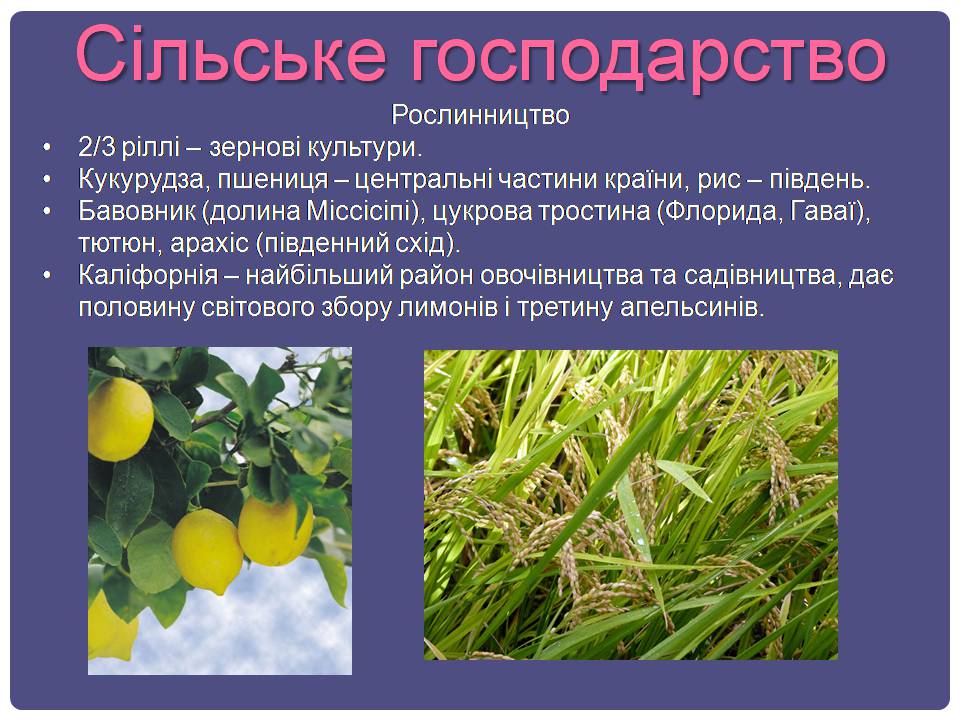 Сільське господарство

Рослинництво

• 2/3 ріллі – зернові культури.
• Кукурудза, пшениця – центральні частини країни, рис – південь.
• Бавовник (долина Міссісіпі), цукрова тростина (Флорида, Гаваї), тютюн, арахіс (південний схід).
• Каліфорнія – найбільший район овочівництва та садівництва, дає половину світового збору лимонів і третину апельсинів.